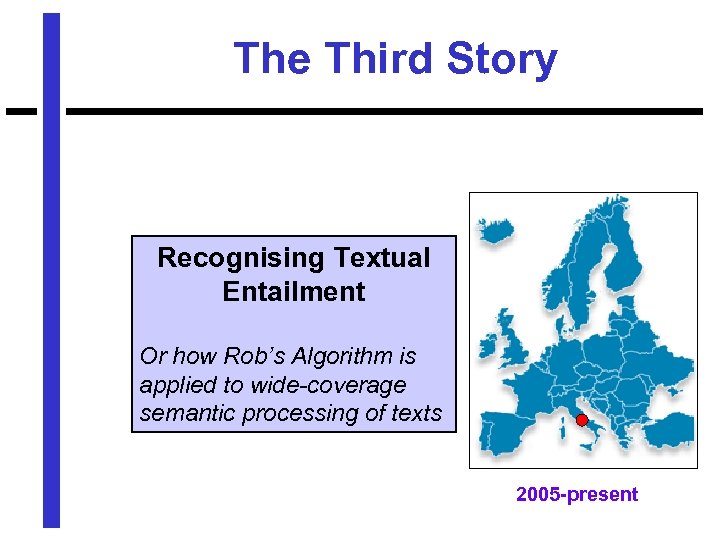 The Third Story

Recognising Textual Entailment

Or how Rob's Algorithm is applied to wide-coverage semantic processing of texts

2005-present